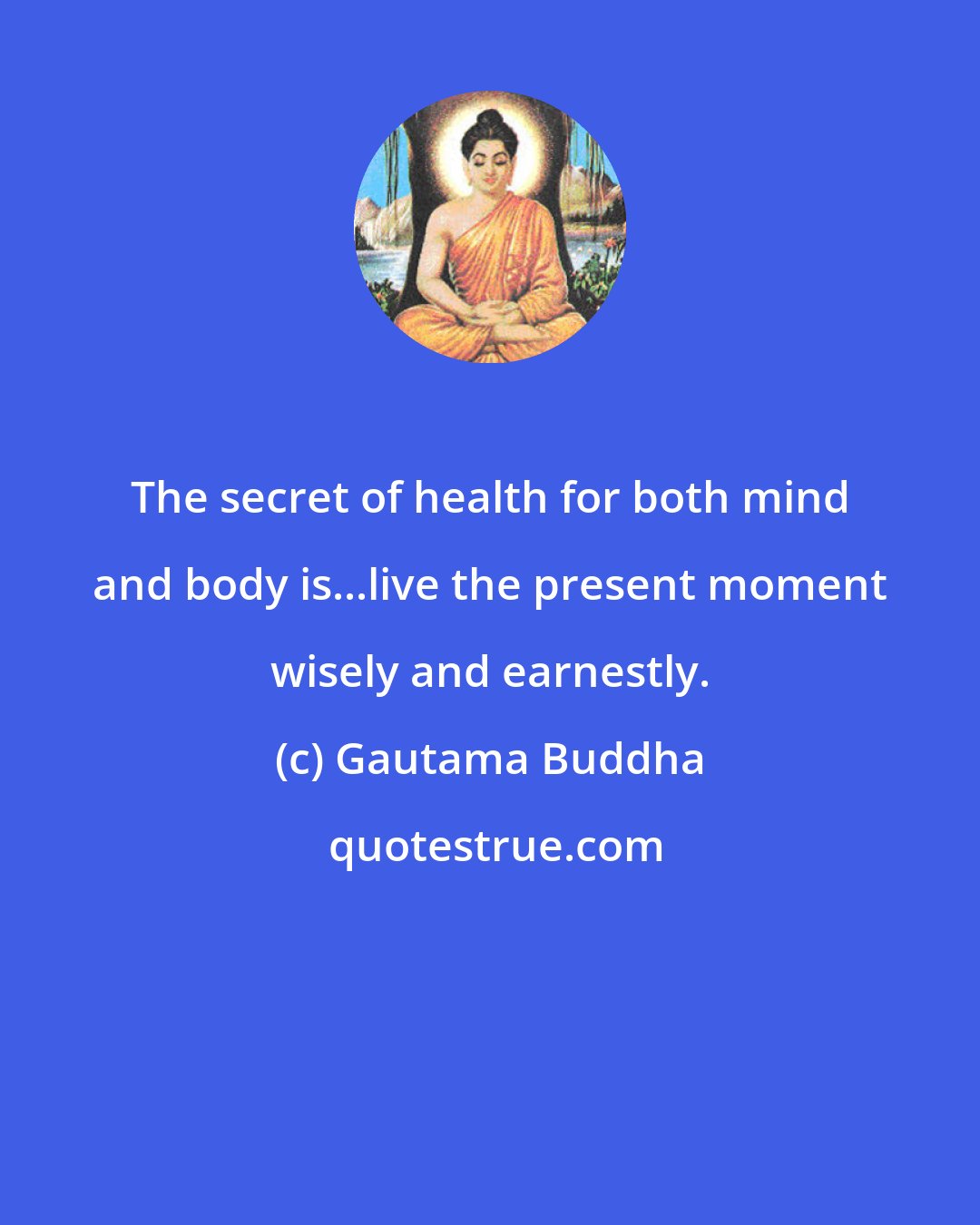 The secret of health for both mind and body is...live the present moment wisely and earnestly.

(c) Gautama Buddha

quotestrue.com